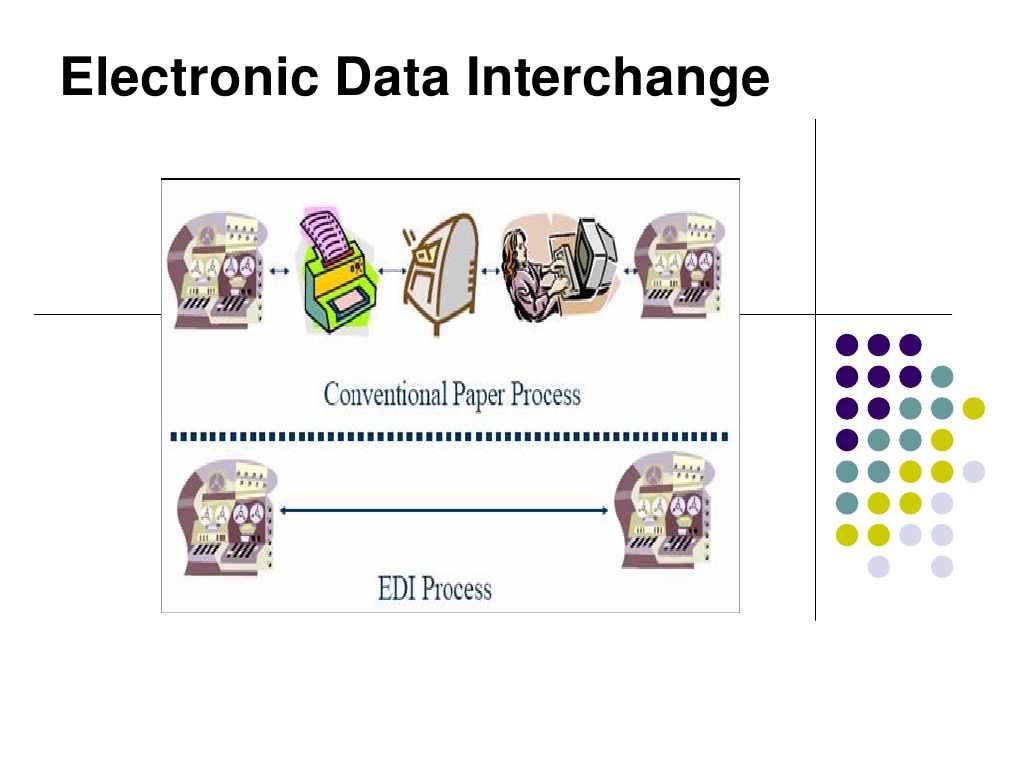 Electronic Data Interchange

Conventional Paper Process

EDI Process